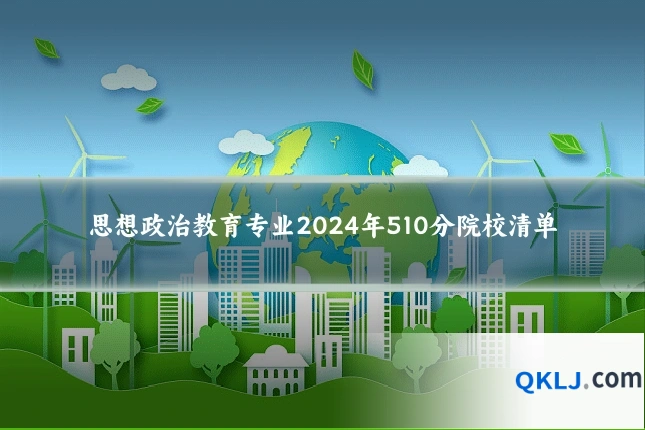 思想政治教育专业2024年510分院校清单

QKLJ.com